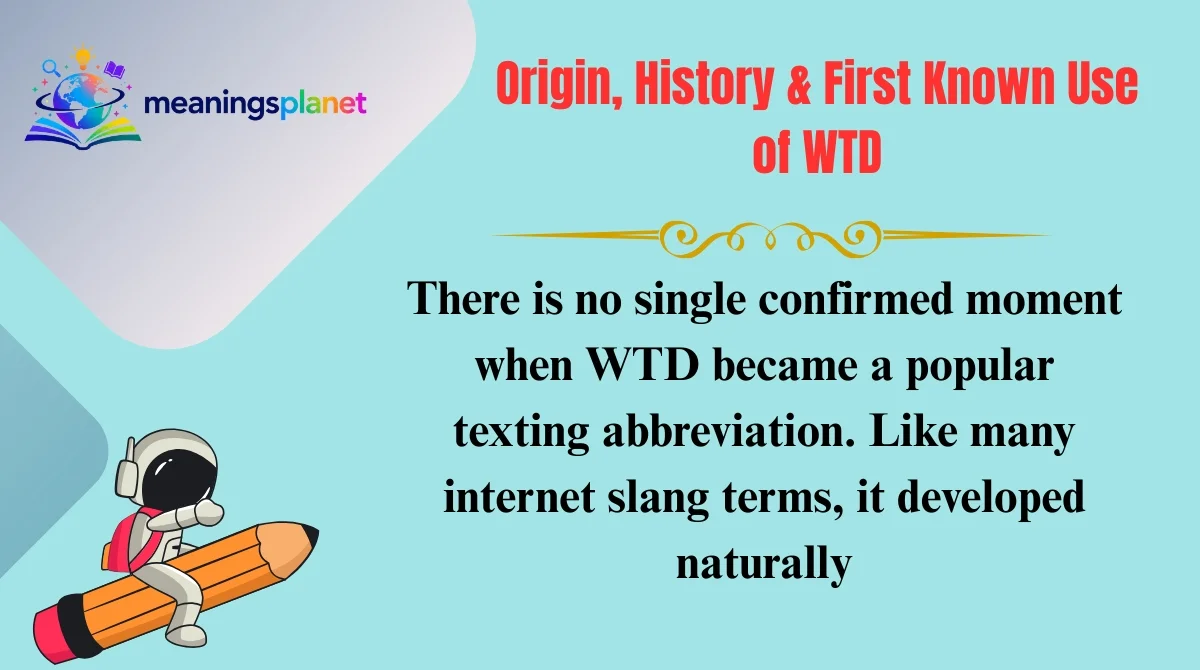 meaningsplanet

Origin, History & First Known Use of WTD

There is no single confirmed moment when WTD became a popular texting abbreviation. Like many internet slang terms, it developed naturally